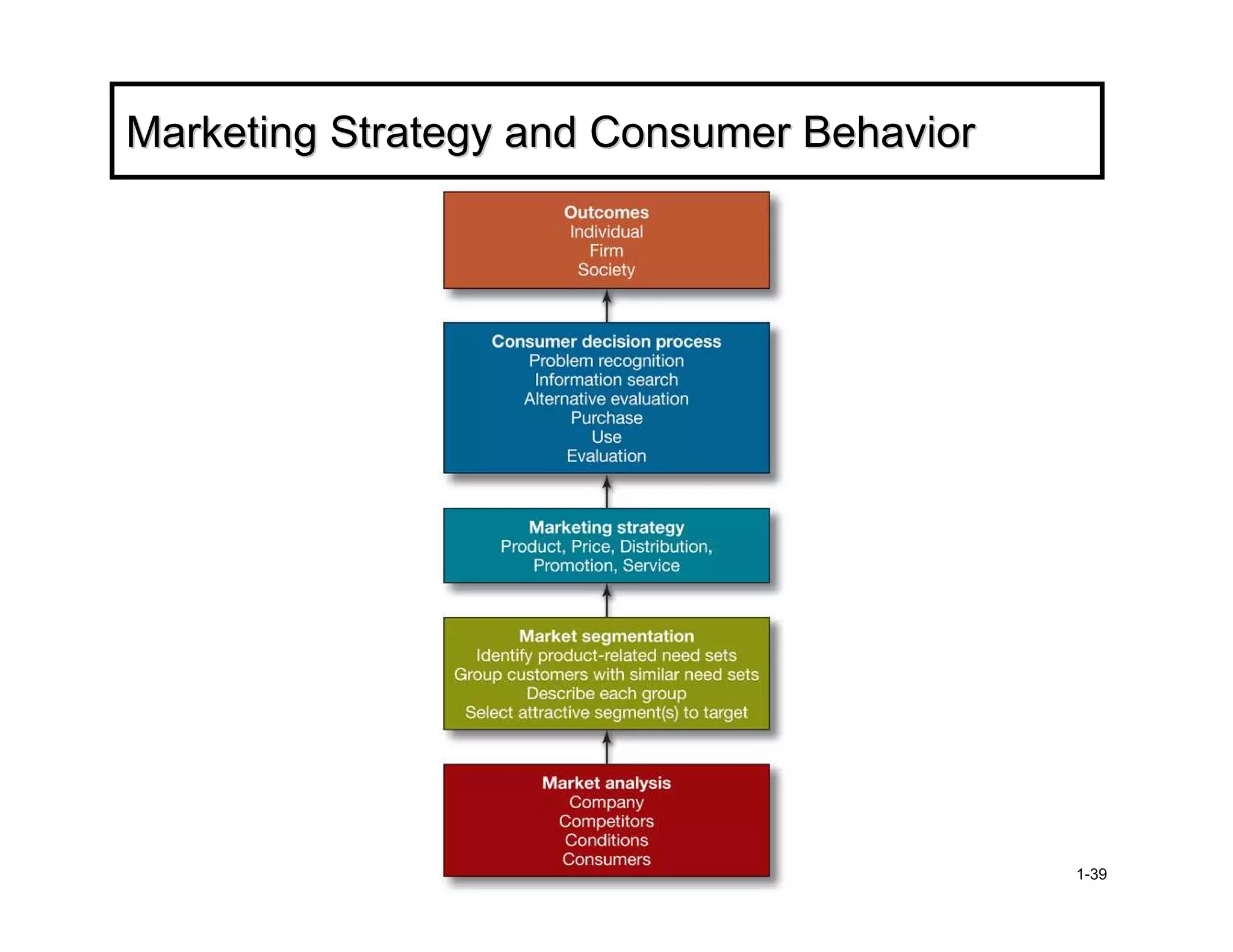 Marketing Strategy and Consumer Behavior

Outcomes
Individual
Firm
Society

Consumer decision process
Problem recognition
Information search
Alternative evaluation
Purchase
Use
Evaluation

Marketing strategy
Product, Price, Distribution, Promotion, Service

Market segmentation
Identify product-related need sets
Group customers with similar need sets
Describe each group
Select attractive segment(s) to target

Market analysis
Company
Competitors
Conditions
Consumers

1-39